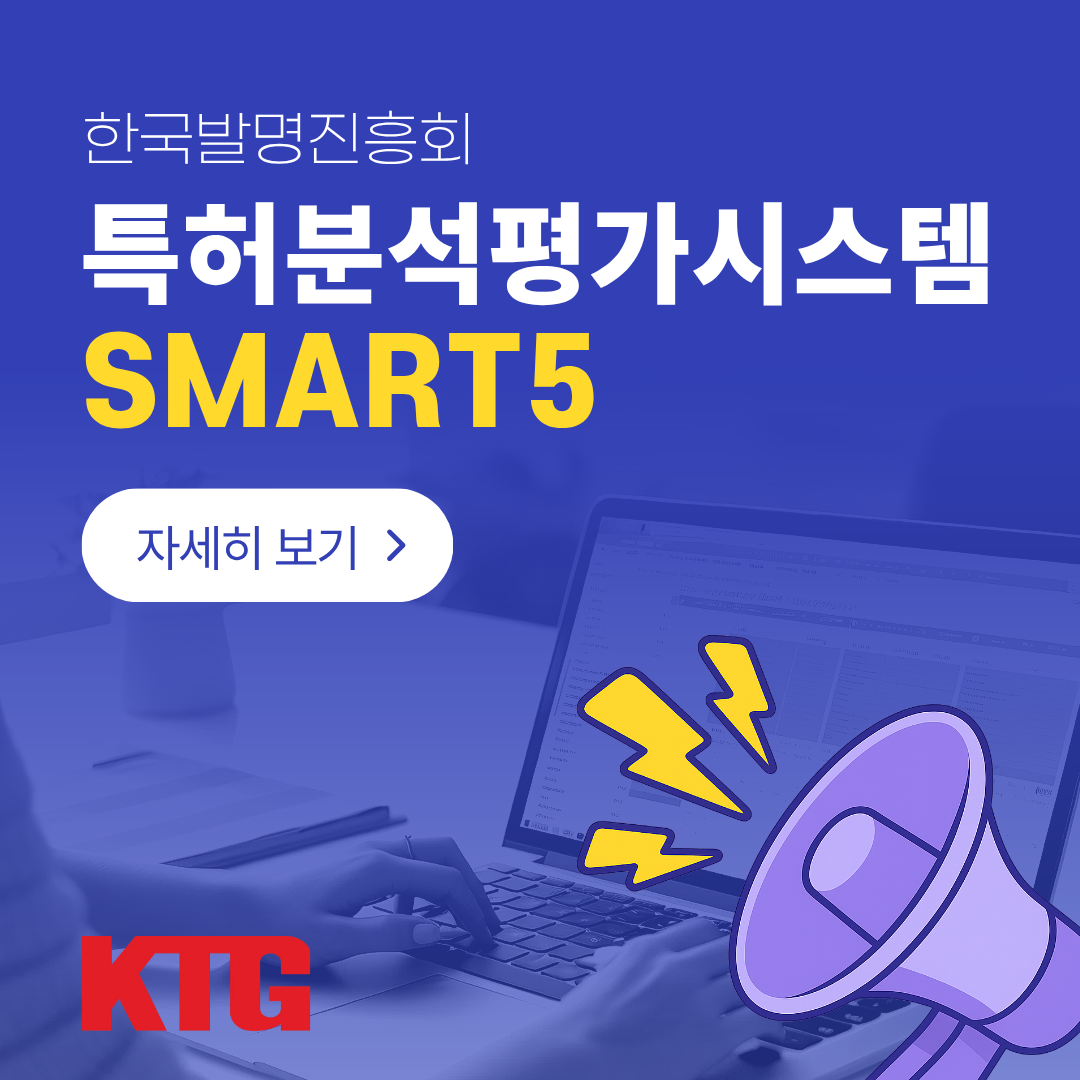 한국발명진흥회
특허분석평가시스템
SMART5

자세히 보기 >

KTG